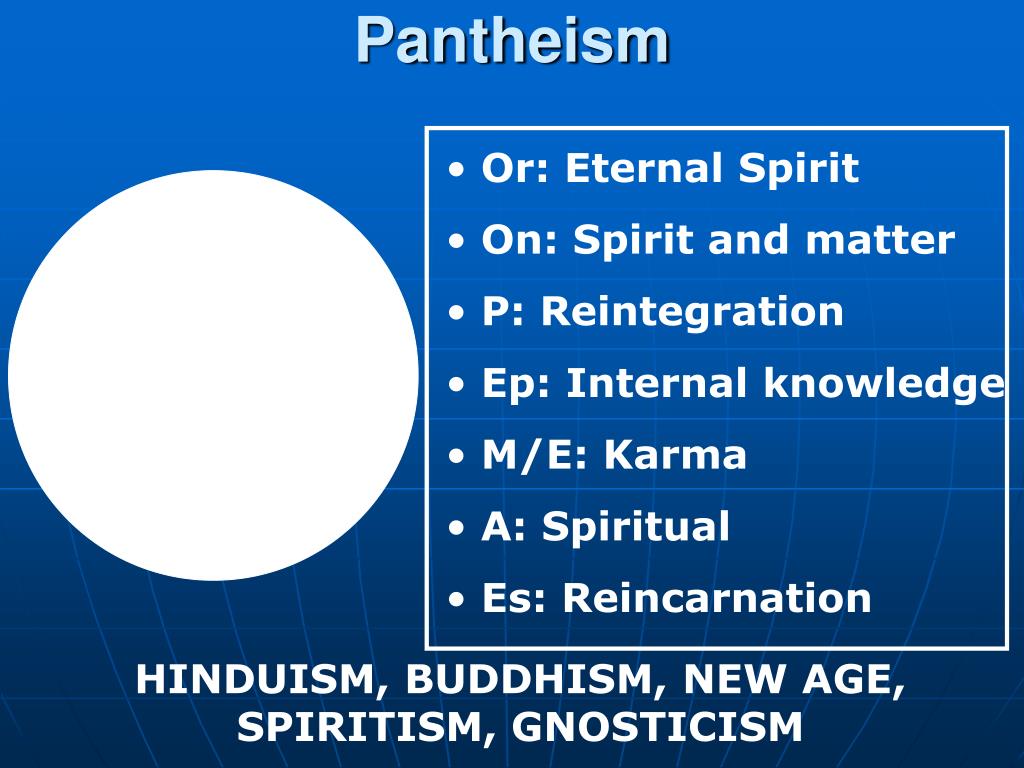 Pantheism

• Or: Eternal Spirit
• On: Spirit and matter
• P: Reintegration
• Ep: Internal knowledge
• M/E: Karma
• A: Spiritual
• Es: Reincarnation

HINDUISM, BUDDHISM, NEW AGE, SPIRITISM, GNOSTICISM